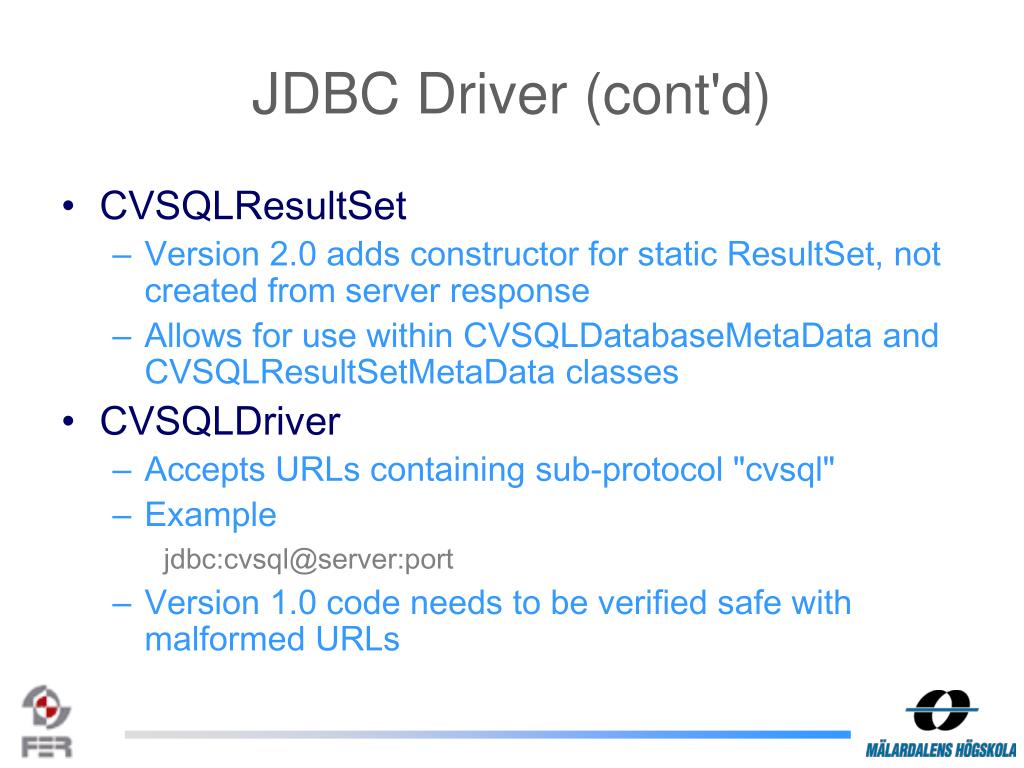 JDBC Driver (cont'd)

• CVSQLResultSet
– Version 2.0 adds constructor for static ResultSet, not created from server response
– Allows for use within CVSQLDatabaseMetaData and CVSQLResultSetMetaData classes
• CVSQLDriver
– Accepts URLs containing sub-protocol "cvsql"
– Example
jdbc:cvsql@server:port
– Version 1.0 code needs to be verified safe with malformed URLs

FER

MÄLARDALENS HÖGSKOLA